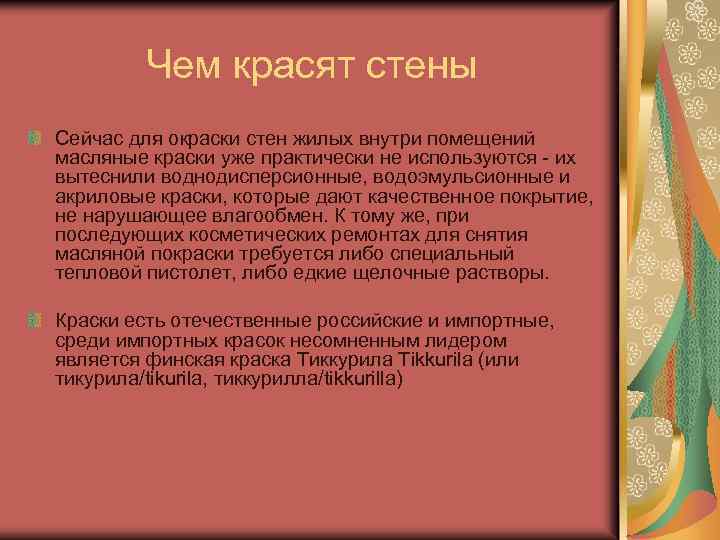 Чем красят стены

Сейчас для окраски стен жилых внутри помещений масляные краски уже практически не используются - их вытеснили воднодисперсионные, водоэмульсионные и акриловые краски, которые дают качественное покрытие, не нарушающее влагообмен. К тому же, при последующих косметических ремонтах для снятия масляной покраски требуется либо специальный тепловой пистолет, либо едкие щелочные растворы.

Краски есть отечественные российские и импортные, среди импортных красок несомненным лидером является финская краска Тиккурила Tikkurila (или тикурила/tikurila, тиккурилла/tikkurilla)